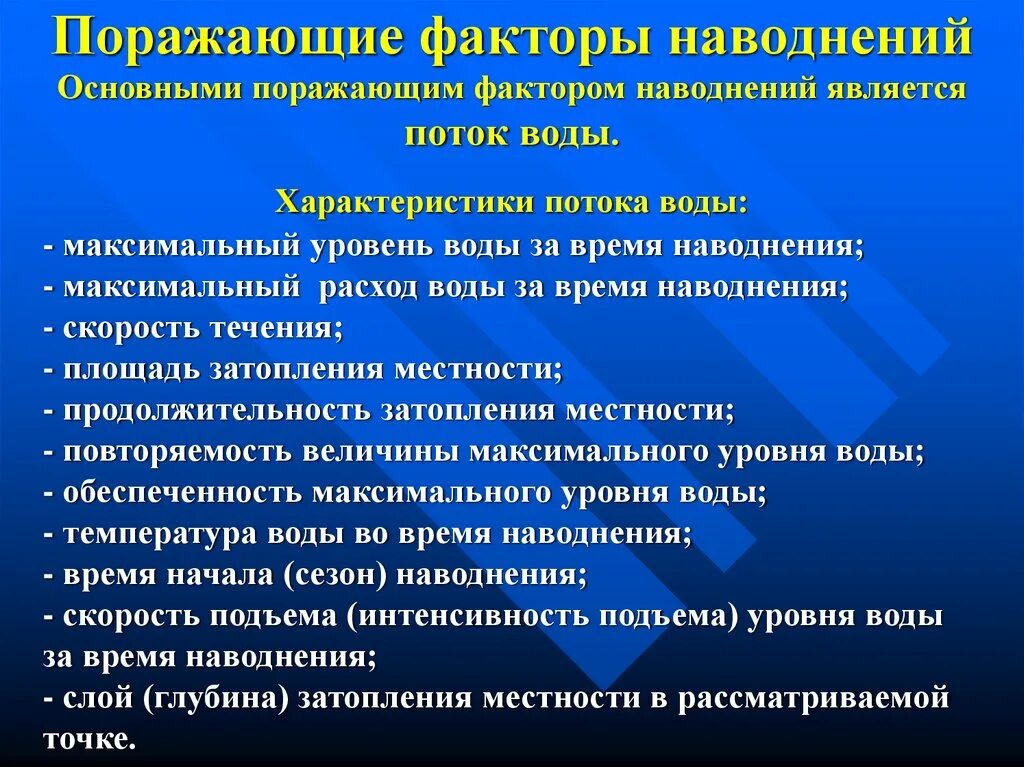 Поражающие факторы наводнений

Основными поражающим фактором наводнений является поток воды.

Характеристики потока воды:
- максимальный уровень воды за время наводнения;
- максимальный расход воды за время наводнения;
- скорость течения;
- площадь затопления местности;
- продолжительность затопления местности;
- повторяемость величины максимального уровня воды;
- обеспеченность максимального уровня воды;
- температура воды во время наводнения;
- время начала (сезон) наводнения;
- скорость подъема (интенсивность подъема) уровня воды за время наводнения;
- слой (глубина) затопления местности в рассматриваемой точке.